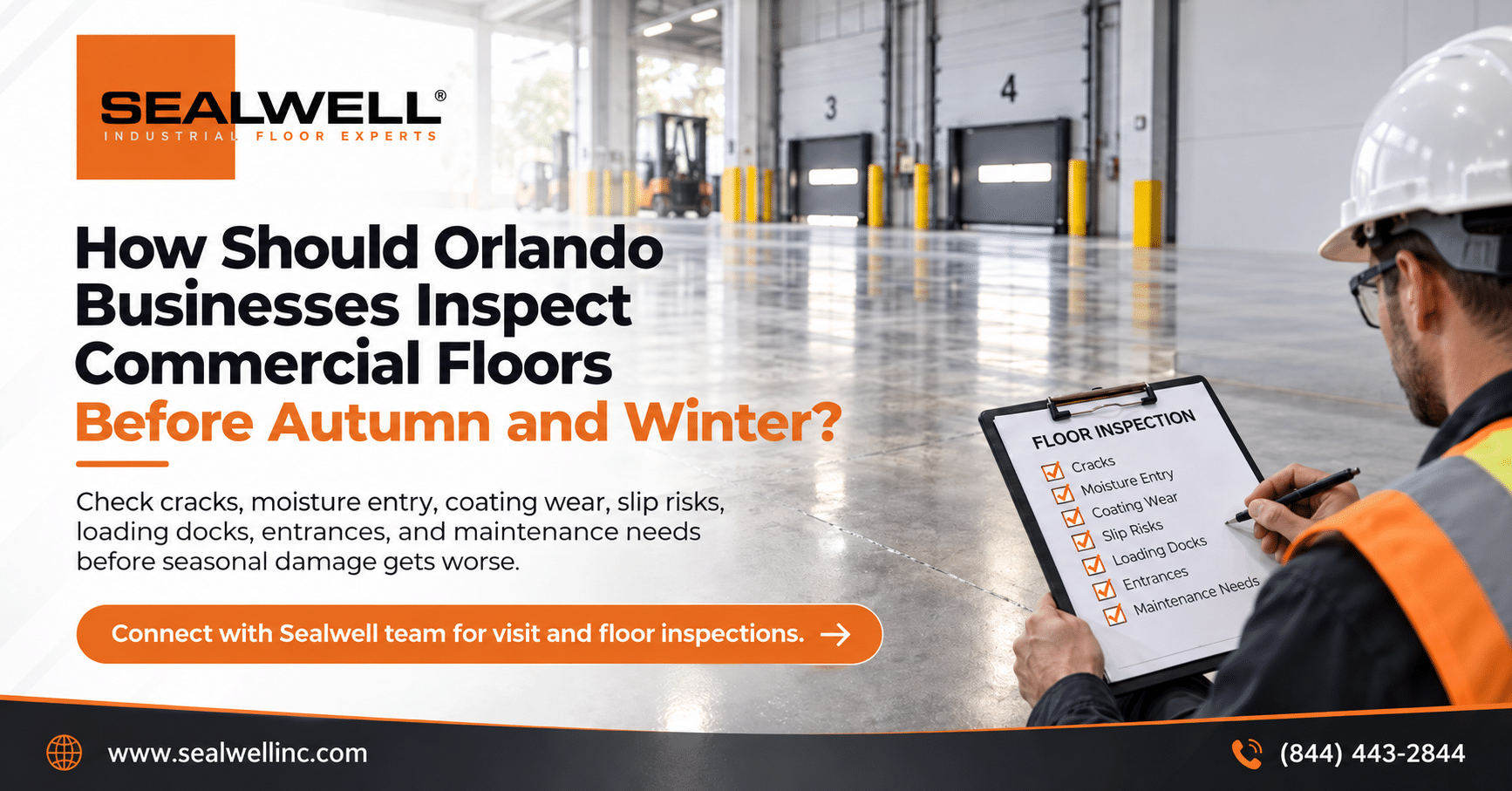 SEALWELL®
INDUSTRIAL FLOOR EXPERTS

3

4

How Should Orlando Businesses Inspect Commercial Floors Before Autumn and Winter?

Check cracks, moisture entry, coating wear, slip risks, loading docks, entrances, and maintenance needs before seasonal damage gets worse.

Connect with Sealwell team for visit and floor inspections.

FLOOR INSPECTION
Cracks
Moisture Entry
Coating Wear
Slip Risks
Loading Docks
Entrances
Maintenance Needs

www.sealwellinc.com

(844) 443-2844